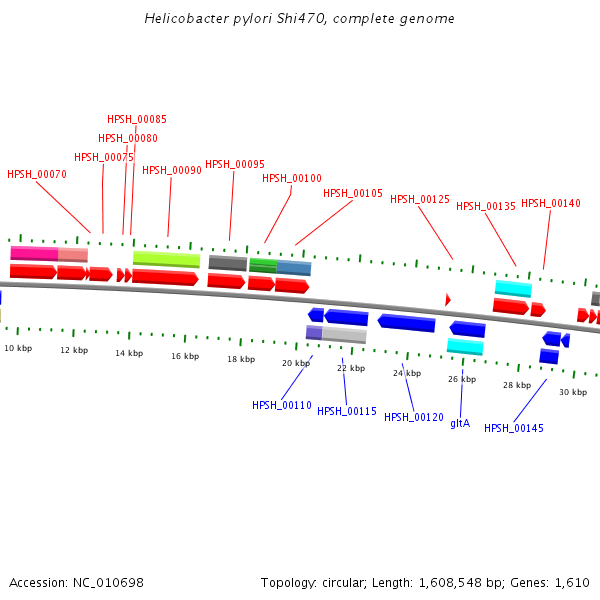 Helicobacter pylori Shi470, complete genome

HPSH_00085
HPSH_00080
HPSH_00075
HPSH_00070
HPSH_00090
HPSH_00095
HPSH_00100
HPSH_00105
HPSH_00125
HPSH_00135
HPSH_00140

10 kbp
12 kbp
14 kbp
16 kbp
18 kbp
20 kbp
22 kbp
24 kbp
26 kbp
28 kbp
30 kbp

HPSH_00110
HPSH_00115
HPSH_00120
gltA
HPSH_00145

Accession: NC_010698

Topology: circular; Length: 1,608,548 bp; Genes: 1,610